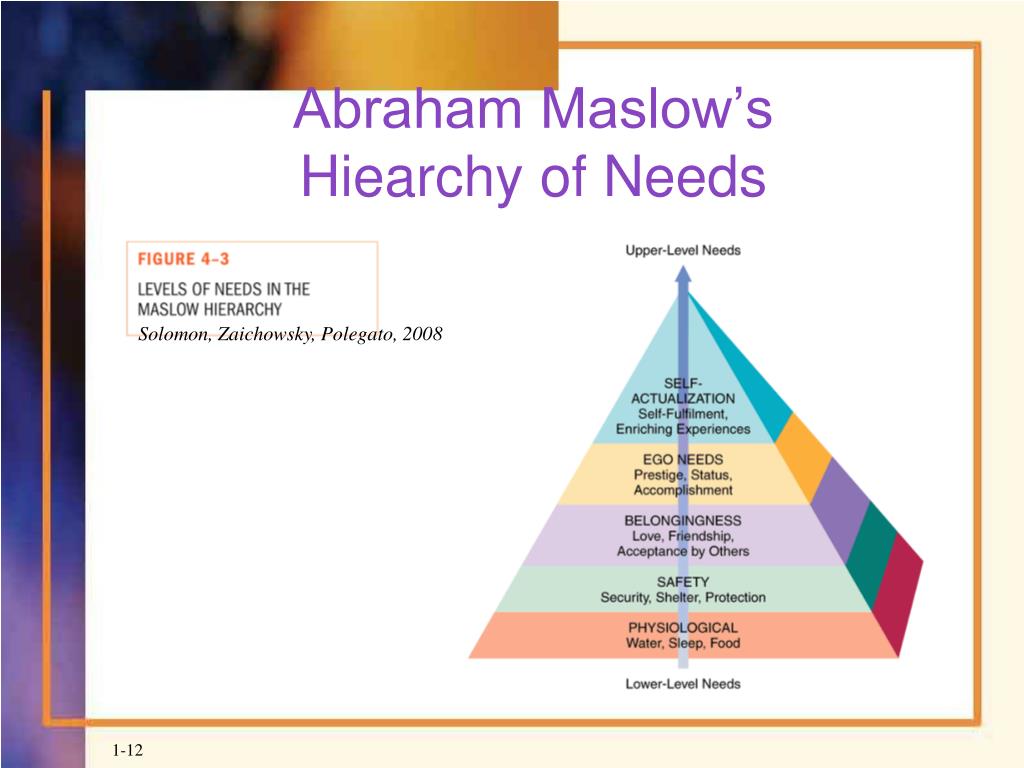 Abraham Maslow's Hiearchy of Needs

FIGURE 4–3

LEVELS OF NEEDS IN THE MASLOW HIERARCHY

Solomon, Zaichowsky, Polegato, 2008

Upper-Level Needs

SELF-ACTUALIZATION
Self-Fulfilment, Enriching Experiences

EGO NEEDS
Prestige, Status, Accomplishment

BELONGINGNESS
Love, Friendship, Acceptance by Others

SAFETY
Security, Shelter, Protection

PHYSIOLOGICAL
Water, Sleep, Food

Lower-Level Needs

1-12